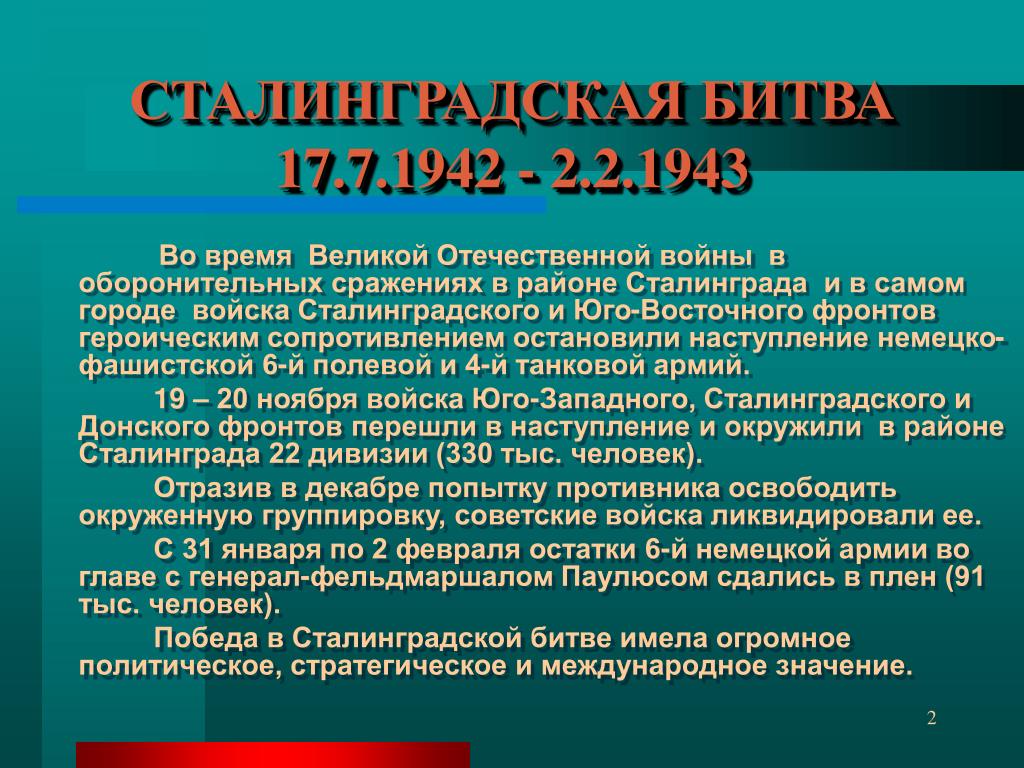 СТАЛИНГРАДСКАЯ БИТВА
17.7.1942 - 2.2.1943

Во время Великой Отечественной войны в оборонительных сражениях в районе Сталинграда и в самом городе войска Сталинградского и Юго-Восточного фронтов героическим сопротивлением остановили наступление немецко-фашистской 6-й полевой и 4-й танковой армий.

19 – 20 ноября войска Юго-Западного, Сталинградского и Донского фронтов перешли в наступление и окружили в районе Сталинграда 22 дивизии (330 тыс. человек).

Отразив в декабре попытку противника освободить окруженную группировку, советские войска ликвидировали ее.

С 31 января по 2 февраля остатки 6-й немецкой армии во главе с генерал-фельдмаршалом Паулюсом сдались в плен (91 тыс. человек).

Победа в Сталинградской битве имела огромное политическое, стратегическое и международное значение.

2